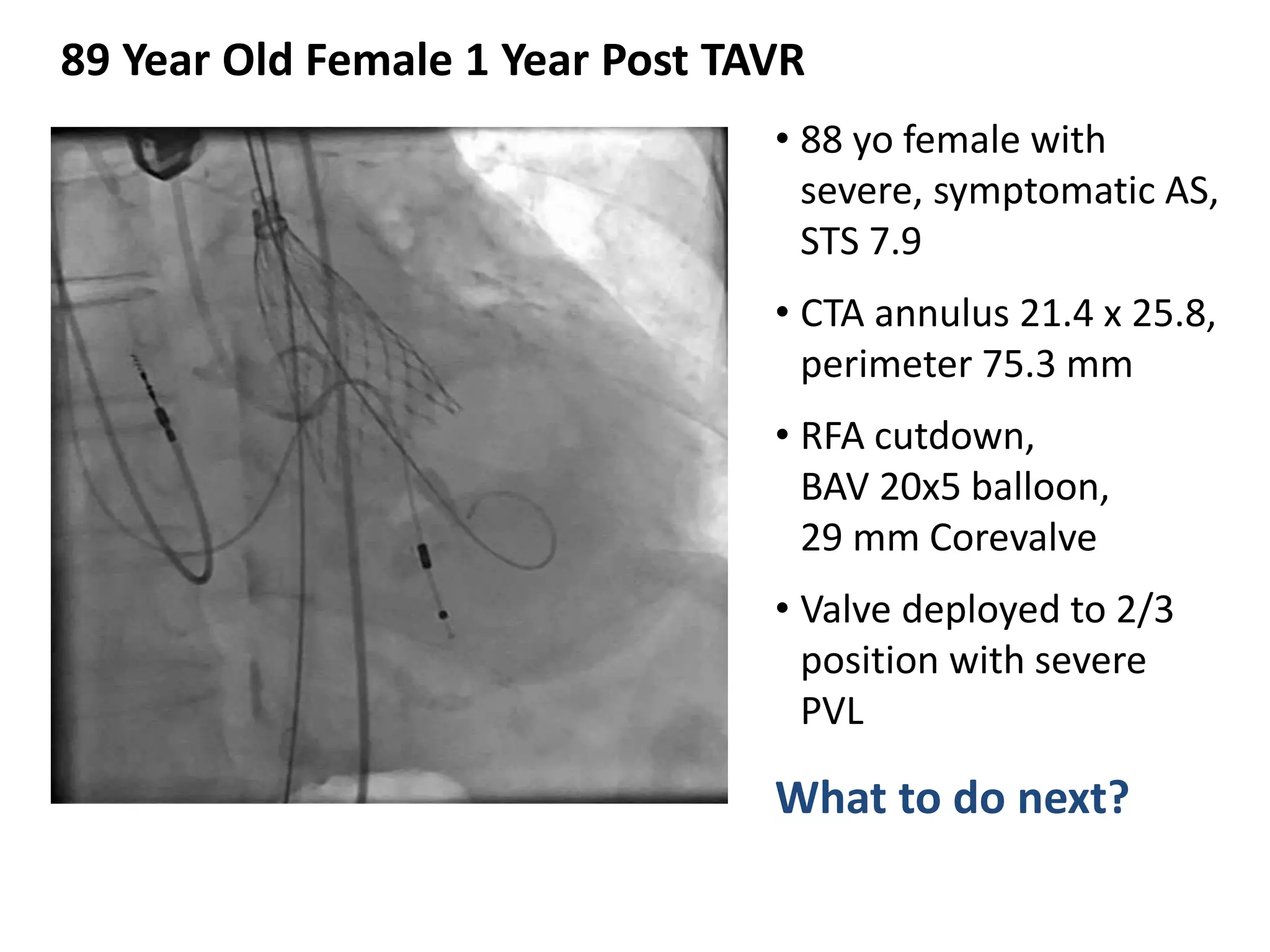 89 Year Old Female 1 Year Post TAVR

• 88 yo female with severe, symptomatic AS, STS 7.9

• CTA annulus 21.4 x 25.8, perimeter 75.3 mm

• RFA cutdown,
BAV 20x5 balloon,
29 mm Corevalve

• Valve deployed to 2/3 position with severe PVL

What to do next?